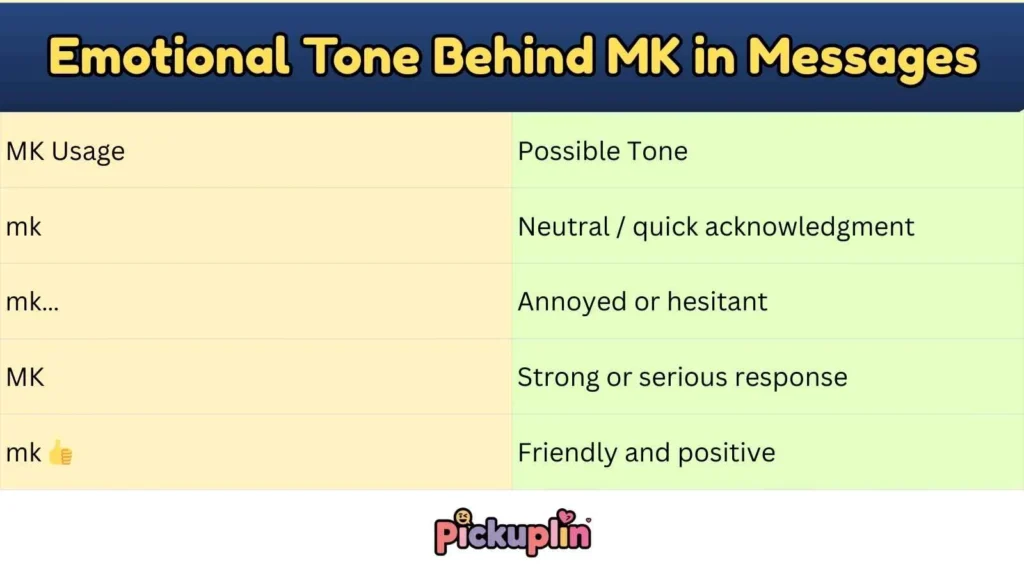 Emotional Tone Behind MK in Messages

| MK Usage | Possible Tone |
|---|---|
| mk | Neutral / quick acknowledgment |
| mk... | Annoyed or hesitant |
| MK | Strong or serious response |
| mk 👍 | Friendly and positive |

Pickuplin